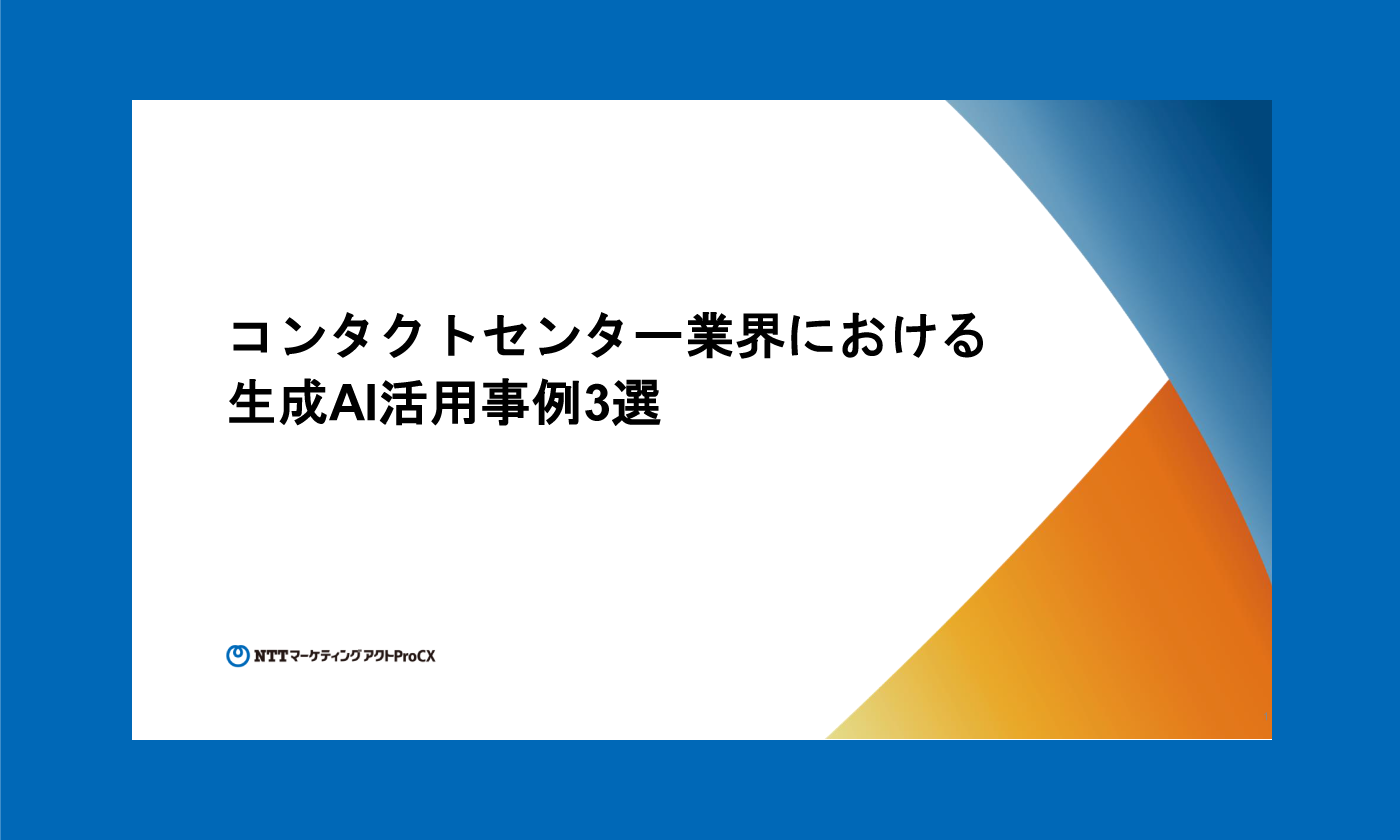 コンタクトセンター業界における
生成AI活用事例3選

NTTマーケティングアクトProCX